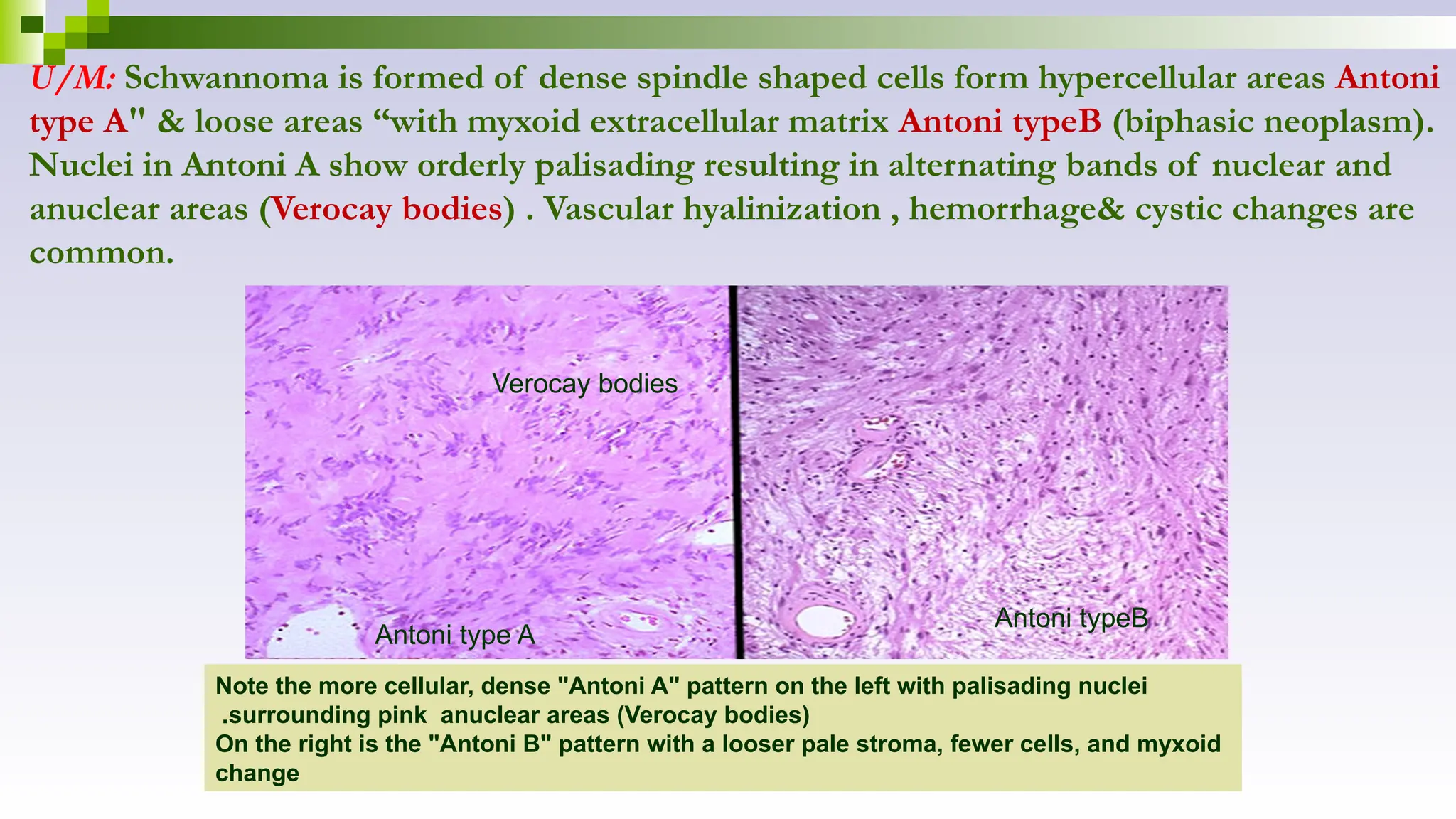 U/M: Schwannoma is formed of dense spindle shaped cells form hypercellular areas Antoni type A" & loose areas “with myxoid extracellular matrix Antoni typeB (biphasic neoplasm). Nuclei in Antoni A show orderly palisading resulting in alternating bands of nuclear and anuclear areas (Verocay bodies) . Vascular hyalinization , hemorrhage& cystic changes are common.

Verocay bodies

Antoni type A

Antoni typeB

Note the more cellular, dense "Antoni A" pattern on the left with palisading nuclei .surrounding pink anuclear areas (Verocay bodies)
On the right is the "Antoni B" pattern with a looser pale stroma, fewer cells, and myxoid change